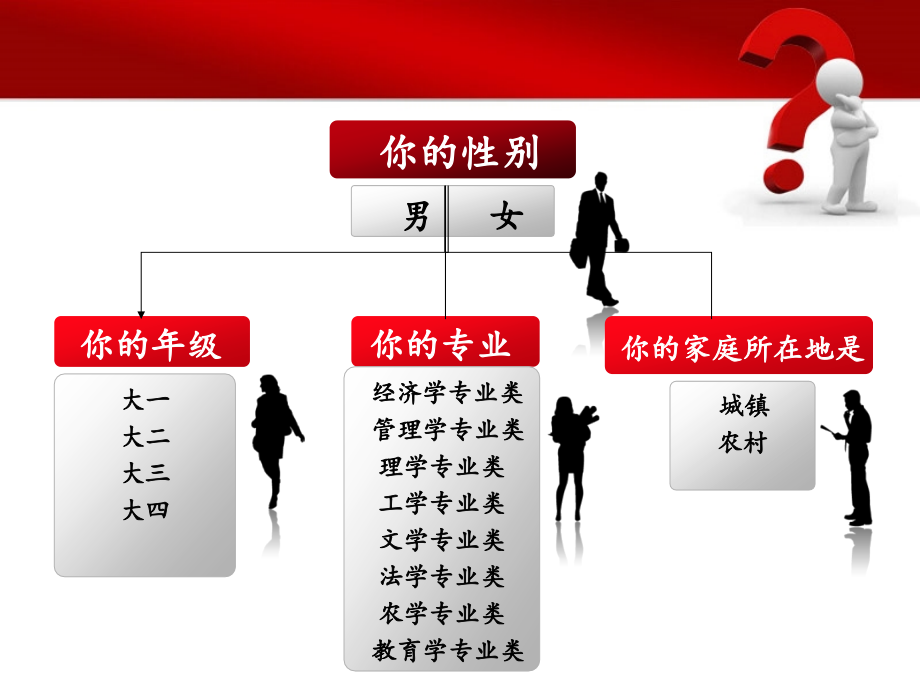 你的性别

男　女

你的年级

大一
大二
大三
大四

你的专业

经济学专业类
管理学专业类
理学专业类
工学专业类
文学专业类
法学专业类
农学专业类
教育学专业类

你的家庭所在地是

城镇
农村